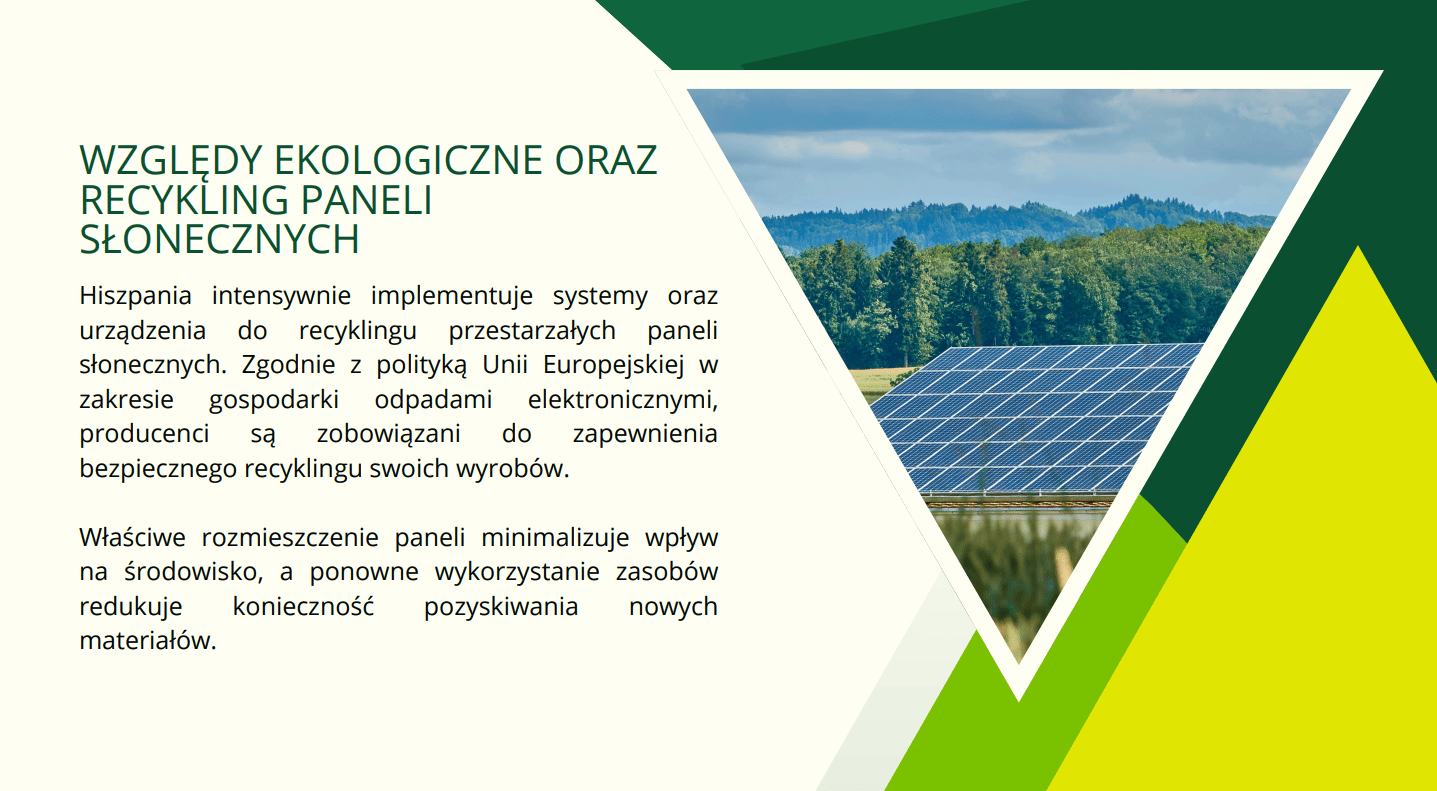 WZGLĘDY EKOLOGICZNE ORAZ RECYKLING PANELI SŁONECZNYCH

Hiszpania intensywnie implementuje systemy oraz urządzenia do recyklingu przestarzałych paneli słonecznych. Zgodnie z polityką Unii Europejskiej w zakresie gospodarki odpadami elektronicznymi, producenci są zobowiązani do zapewnienia bezpiecznego recyklingu swoich wyrobów.

Właściwe rozmieszczenie paneli minimalizuje wpływ na środowisko, a ponowne wykorzystanie zasobów redukuje konieczność pozyskiwania nowych materiałów.